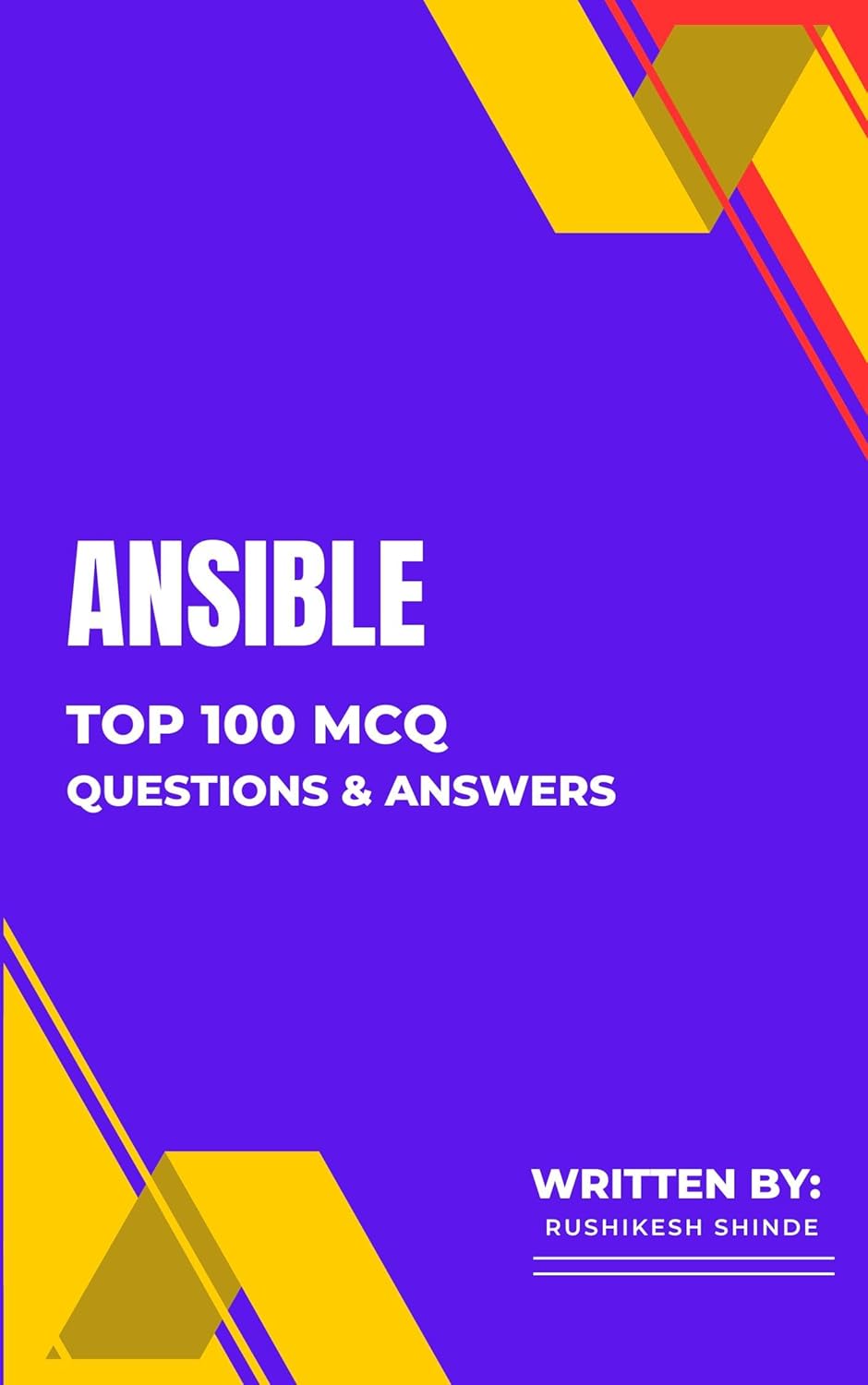 ANSIBLE

TOP 100 MCQ
QUESTIONS & ANSWERS

WRITTEN BY:
RUSHIKESH SHINDE